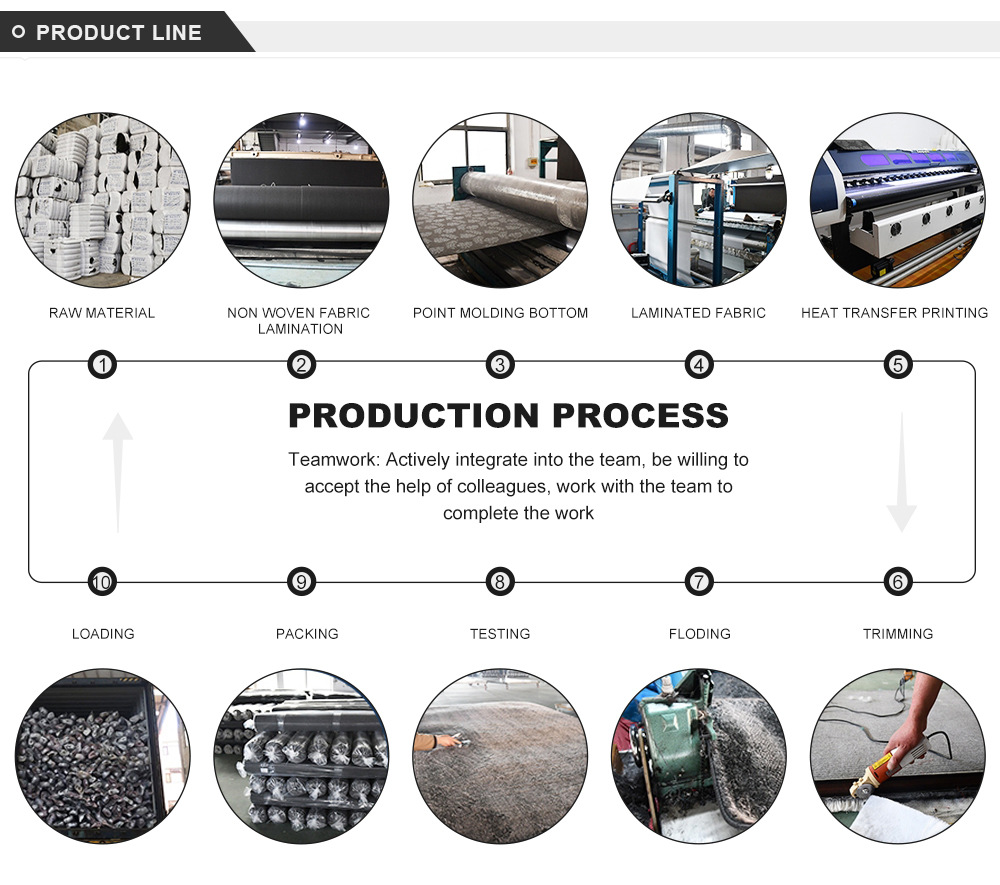 PRODUCT LINE

RAW MATERIAL

NON WOVEN FABRIC LAMINATION

POINT MOLDING BOTTOM

LAMINATED FABRIC

HEAT TRANSFER PRINTING

1

2

3

4

5

PRODUCTION PROCESS

Teamwork: Actively integrate into the team, be willing to accept the help of colleagues, work with the team to complete the work

10

9

8

7

6

LOADING

PACKING

TESTING

FLODING

TRIMMING